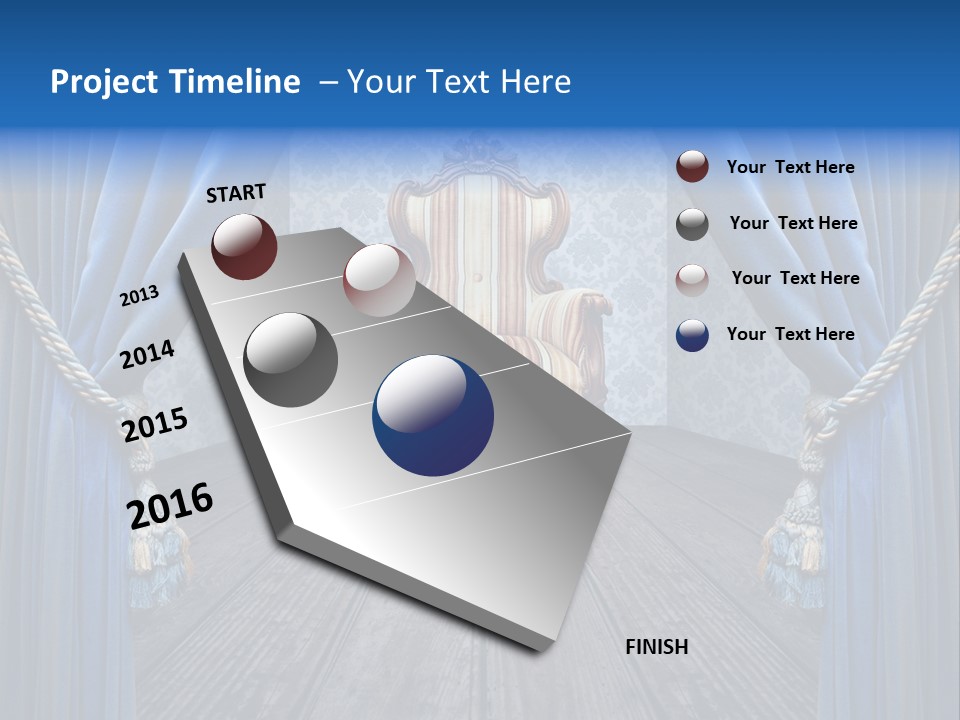 Project Timeline – Your Text Here

START

2013

2014

2015

2016

FINISH

Your Text Here

Your Text Here

Your Text Here

Your Text Here